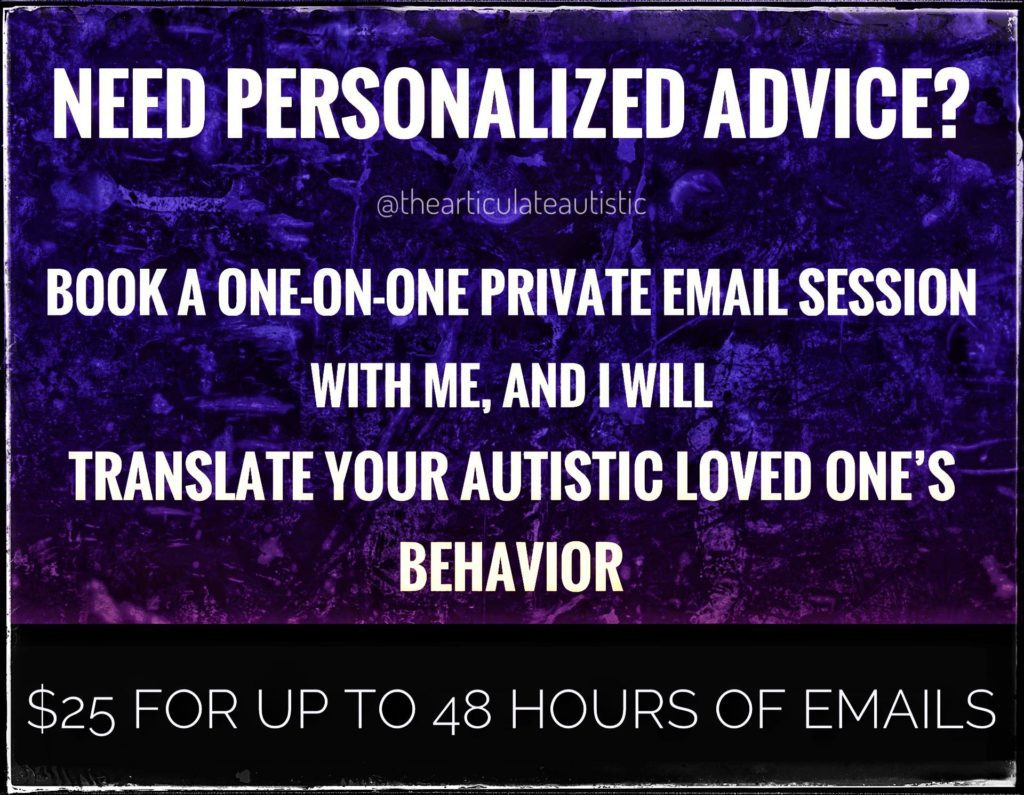 NEED PERSONALIZED ADVICE?

@thearticulateautistic

BOOK A ONE-ON-ONE PRIVATE EMAIL SESSION WITH ME, AND I WILL TRANSLATE YOUR AUTISTIC LOVED ONE'S BEHAVIOR

\$25 FOR UP TO 48 HOURS OF EMAILS